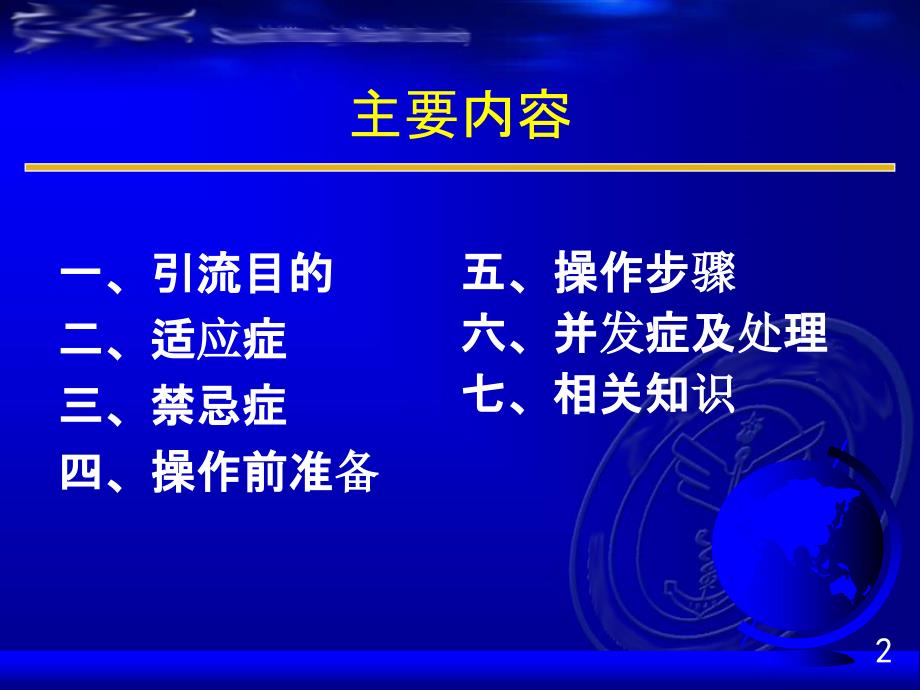 主要内容

一、引流目的
二、适应症
三、禁忌症
四、操作前准备

五、操作步骤
六、并发症及处理
七、相关知识

2